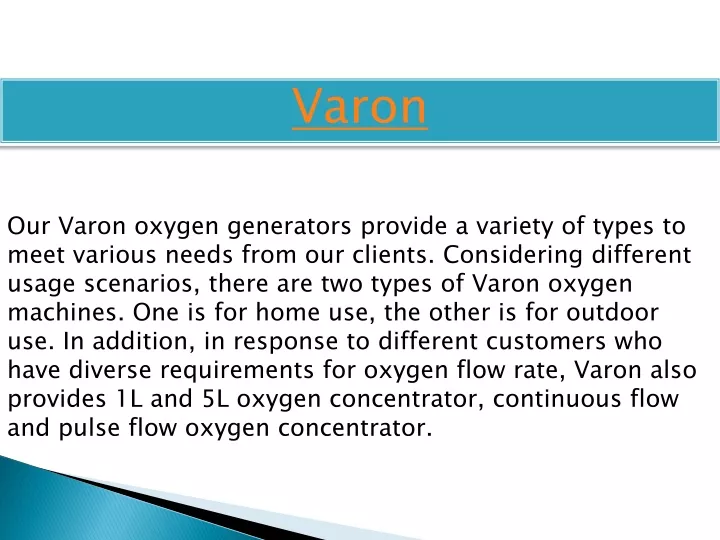 Varon

Our Varon oxygen generators provide a variety of types to meet various needs from our clients. Considering different usage scenarios, there are two types of Varon oxygen machines. One is for home use, the other is for outdoor use. In addition, in response to different customers who have diverse requirements for oxygen flow rate, Varon also provides 1L and 5L oxygen concentrator, continuous flow and pulse flow oxygen concentrator.